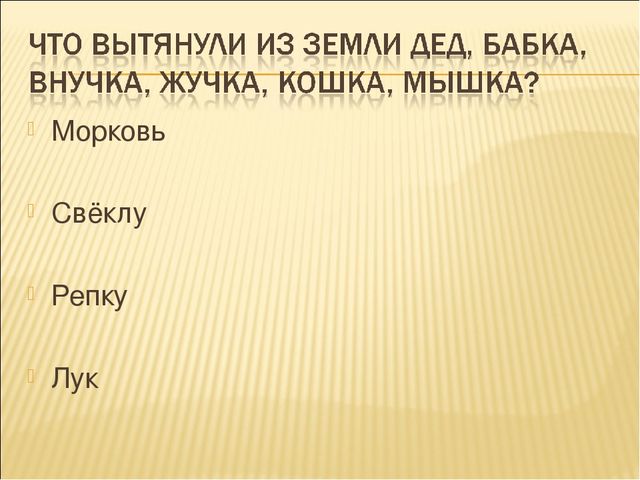 ЧТО ВЫТЯНУЛИ ИЗ ЗЕМЛИ ДЕД, БАБКА, ВНУЧКА, ЖУЧКА, КОШКА, МЫШКА?

Морковь

Свёклу

Репку

Лук